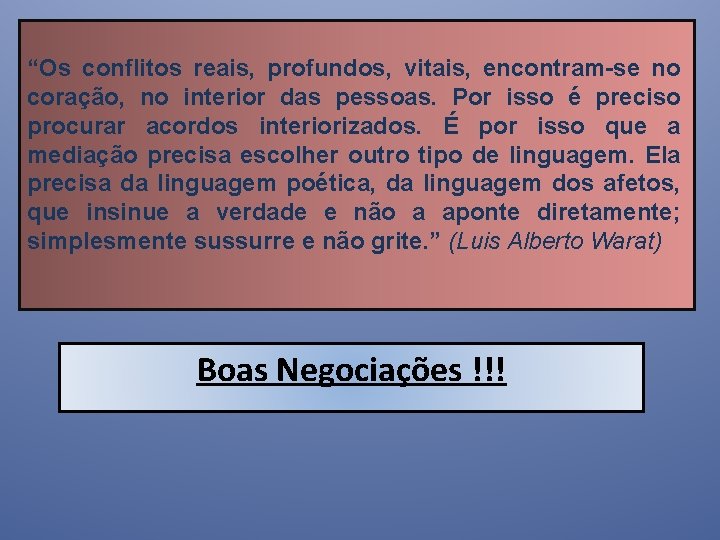 “Os conflitos reais, profundos, vitais, encontram-se no coração, no interior das pessoas. Por isso é preciso procurar acordos interiorizados. É por isso que a mediação precisa escolher outro tipo de linguagem. Ela precisa da linguagem poética, da linguagem dos afetos, que insinue a verdade e não a aponte diretamente; simplesmente sussurre e não grite.” (Luis Alberto Warat)

Boas Negociações !!!